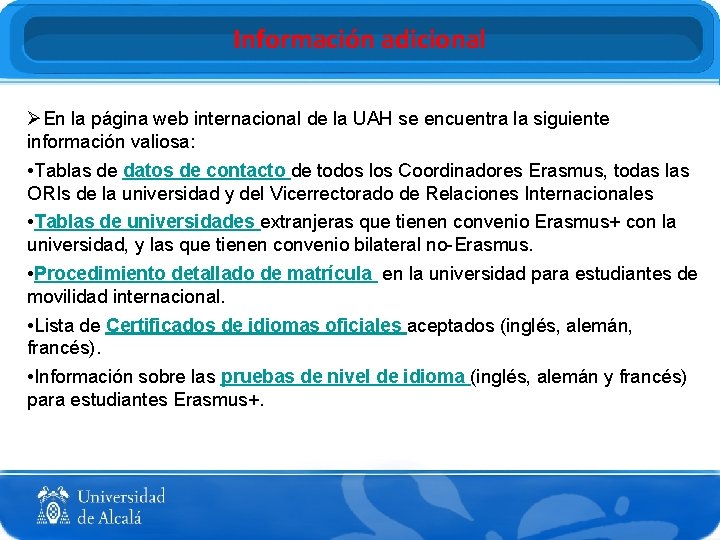 Información adicional

➢En la página web internacional de la UAH se encuentra la siguiente información valiosa:

•Tablas de datos de contacto de todos los Coordinadores Erasmus, todas las ORIs de la universidad y del Vicerrectorado de Relaciones Internacionales

•Tablas de universidades extranjeras que tienen convenio Erasmus+ con la universidad, y las que tienen convenio bilateral no-Erasmus.

•Procedimiento detallado de matrícula en la universidad para estudiantes de movilidad internacional.

•Lista de Certificados de idiomas oficiales aceptados (inglés, alemán, francés).

•Información sobre las pruebas de nivel de idioma (inglés, alemán y francés) para estudiantes Erasmus+.

Universidad de Alcalá